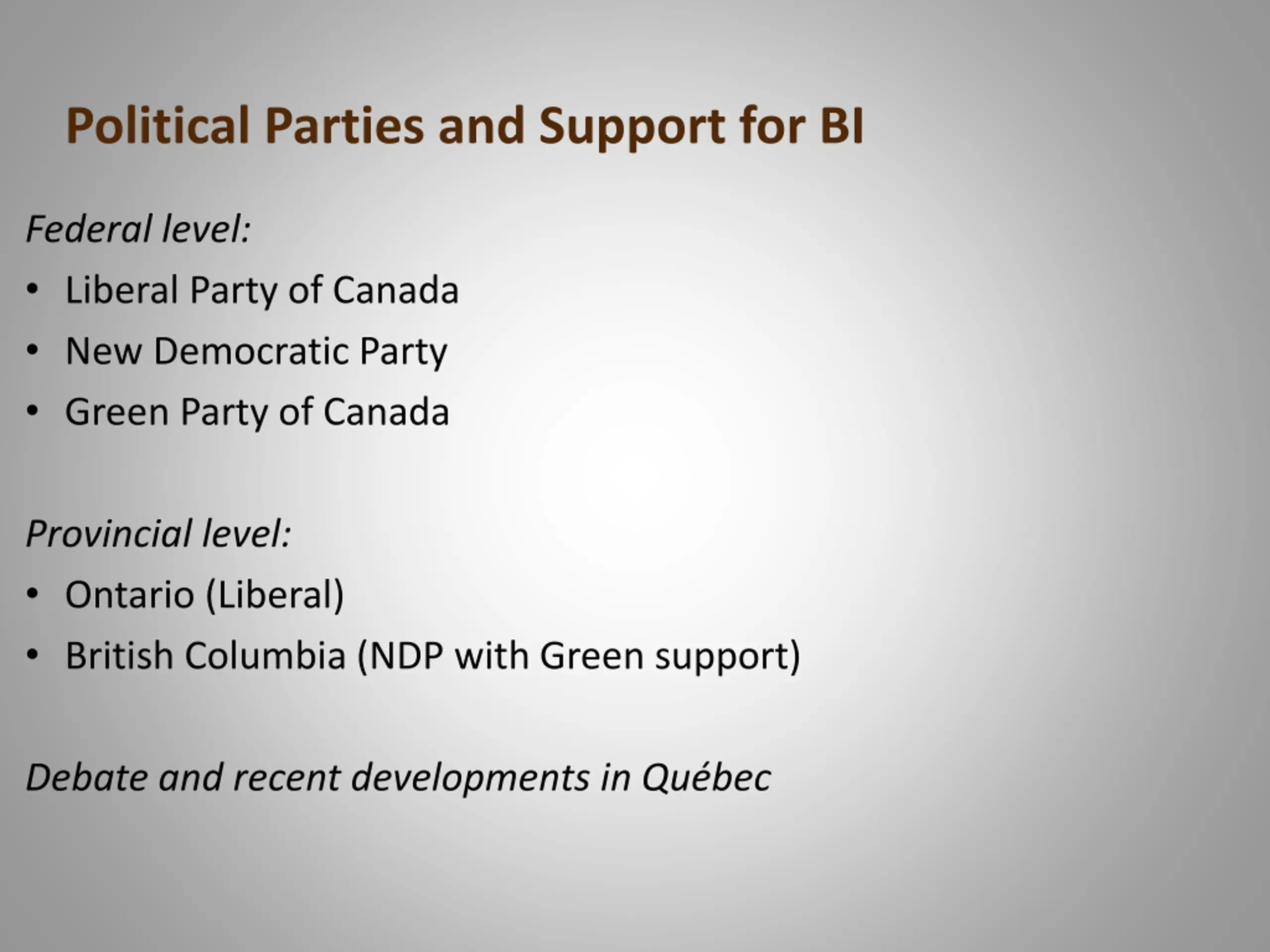 Political Parties and Support for BI

Federal level:
• Liberal Party of Canada
• New Democratic Party
• Green Party of Canada

Provincial level:
• Ontario (Liberal)
• British Columbia (NDP with Green support)

Debate and recent developments in Québec